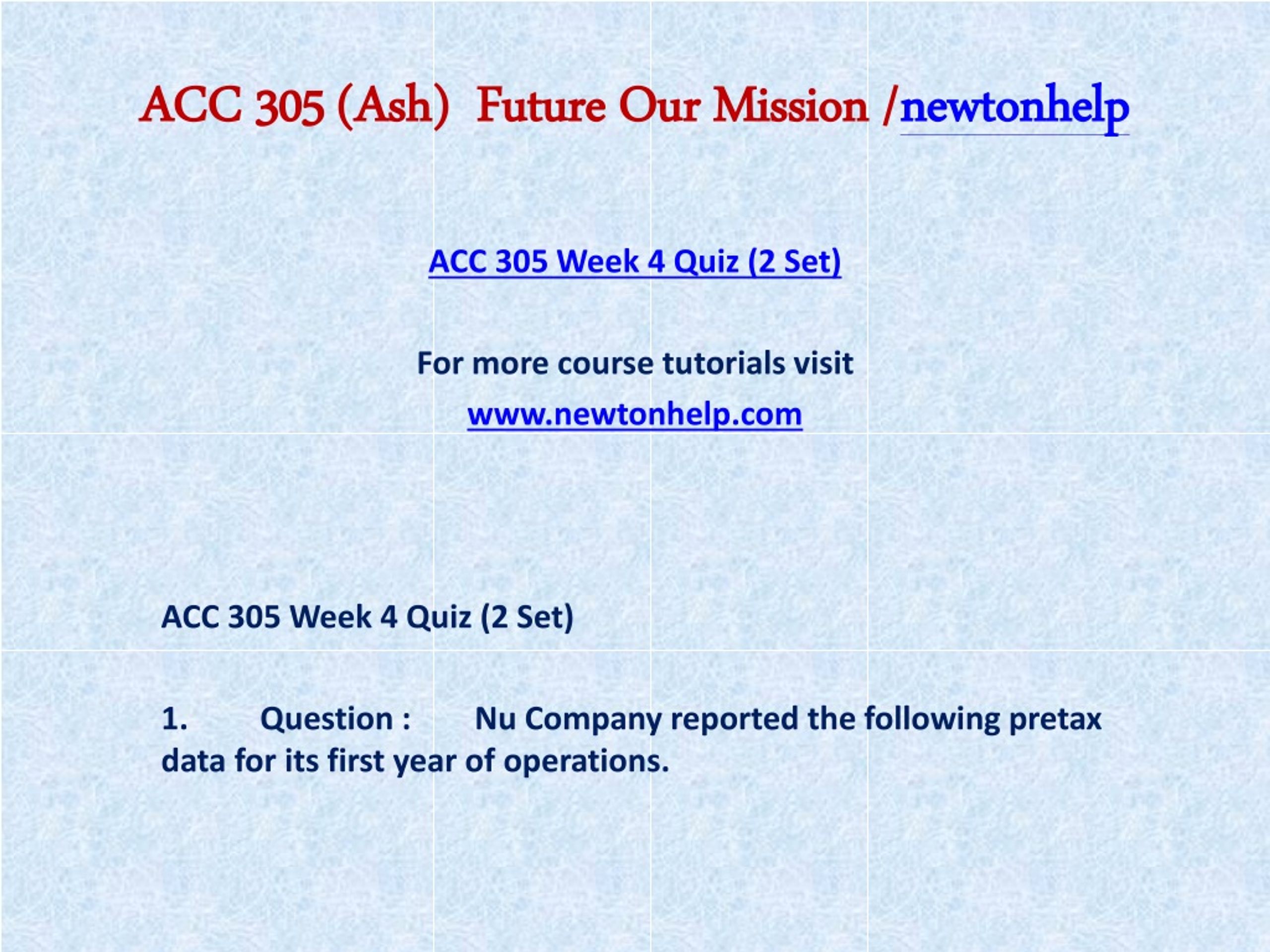 ACC 305 (Ash) Future Our Mission /newtonhelp

ACC 305 Week 4 Quiz (2 Set)

For more course tutorials visit

www.newtonhelp.com

ACC 305 Week 4 Quiz (2 Set)

1. Question : Nu Company reported the following pretax data for its first year of operations.